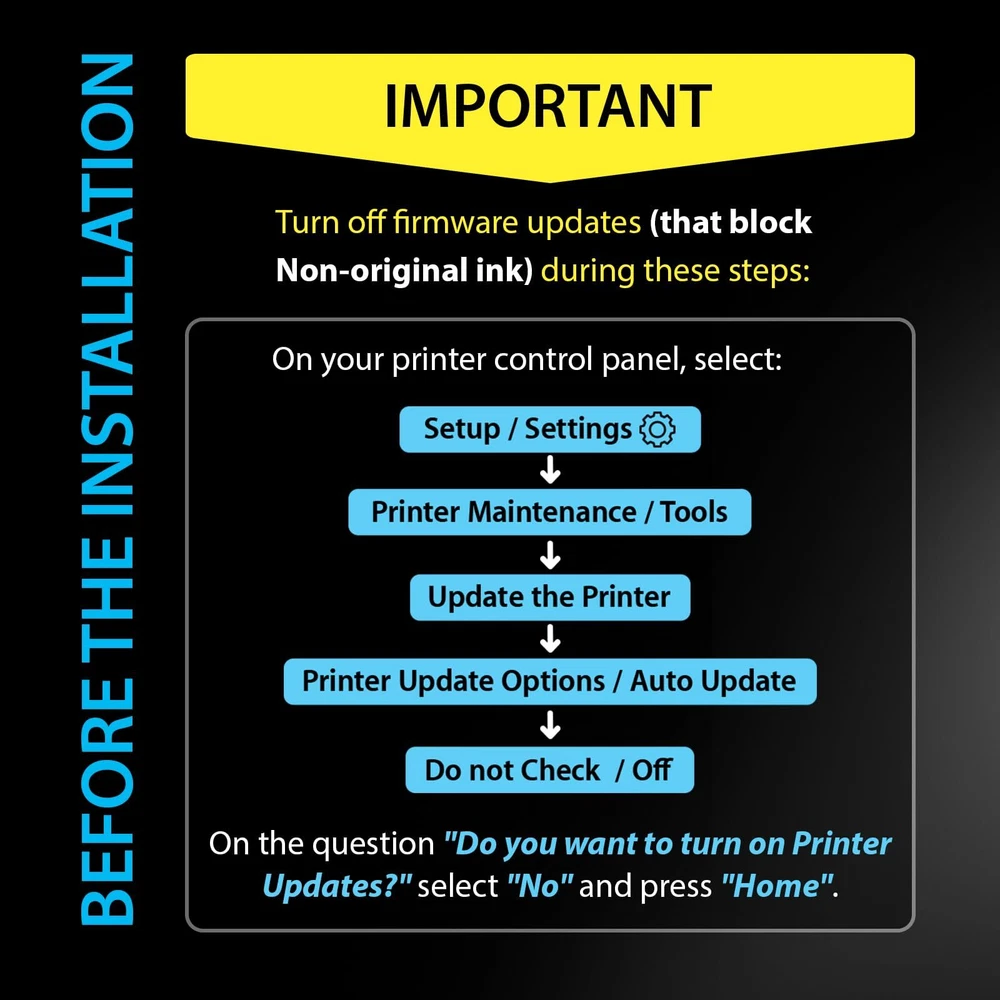 BEFORE THE INSTALLATION

IMPORTANT

Turn off firmware updates (that block Non-original ink) during these steps:

On your printer control panel, select:

Setup / Settings

Printer Maintenance / Tools

Update the Printer

Printer Update Options / Auto Update

Do not Check / Off

On the question "Do you want to turn on Printer Updates?" select "No" and press "Home".